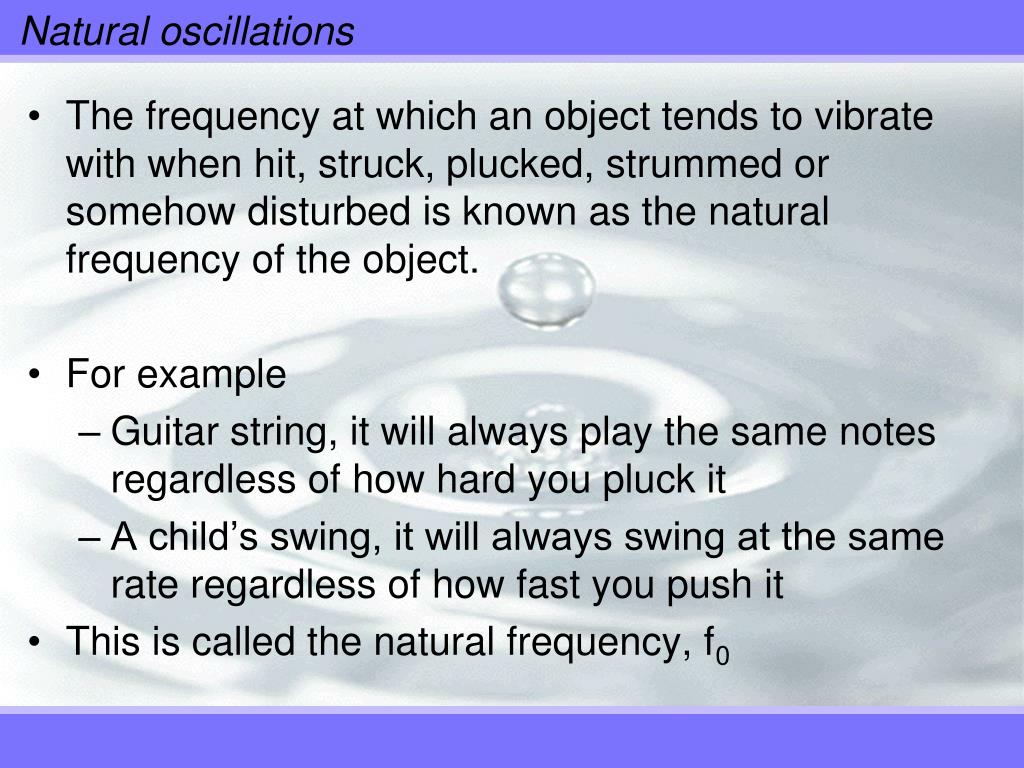 Natural oscillations

• The frequency at which an object tends to vibrate with when hit, struck, plucked, strummed or somehow disturbed is known as the natural frequency of the object.

• For example
– Guitar string, it will always play the same notes regardless of how hard you pluck it
– A child’s swing, it will always swing at the same rate regardless of how fast you push it
• This is called the natural frequency, $f_0$